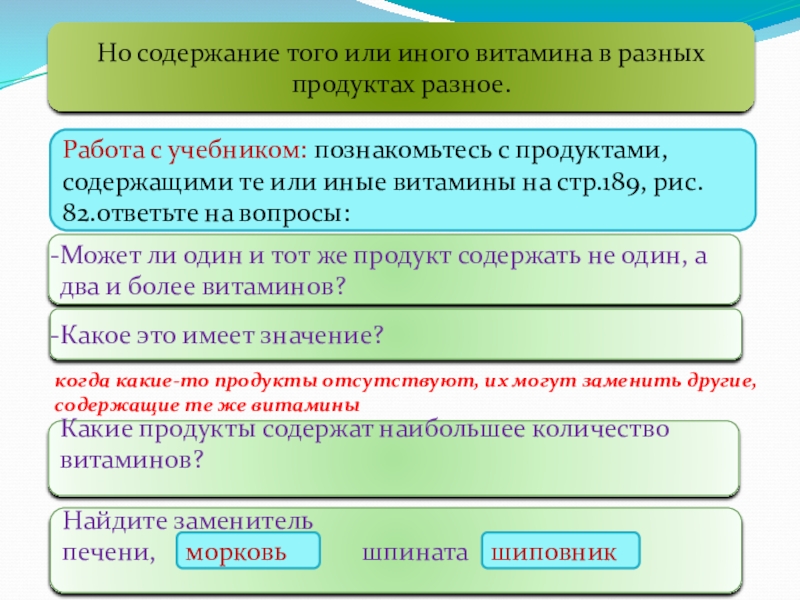 Но содержание того или иного витамина в разных продуктах разное.

Работа с учебником: познакомьтесь с продуктами, содержащими те или иные витамины на стр.189, рис. 82.ответьте на вопросы:

-Может ли один и тот же продукт содержать не один, а два и более витаминов?

-Какое это имеет значение?

когда какие-то продукты отсутствуют, их могут заменить другие, содержащие те же витамины

Какие продукты содержат наибольшее количество витаминов?

Найдите заменитель
печени, морковь шпината шиповник